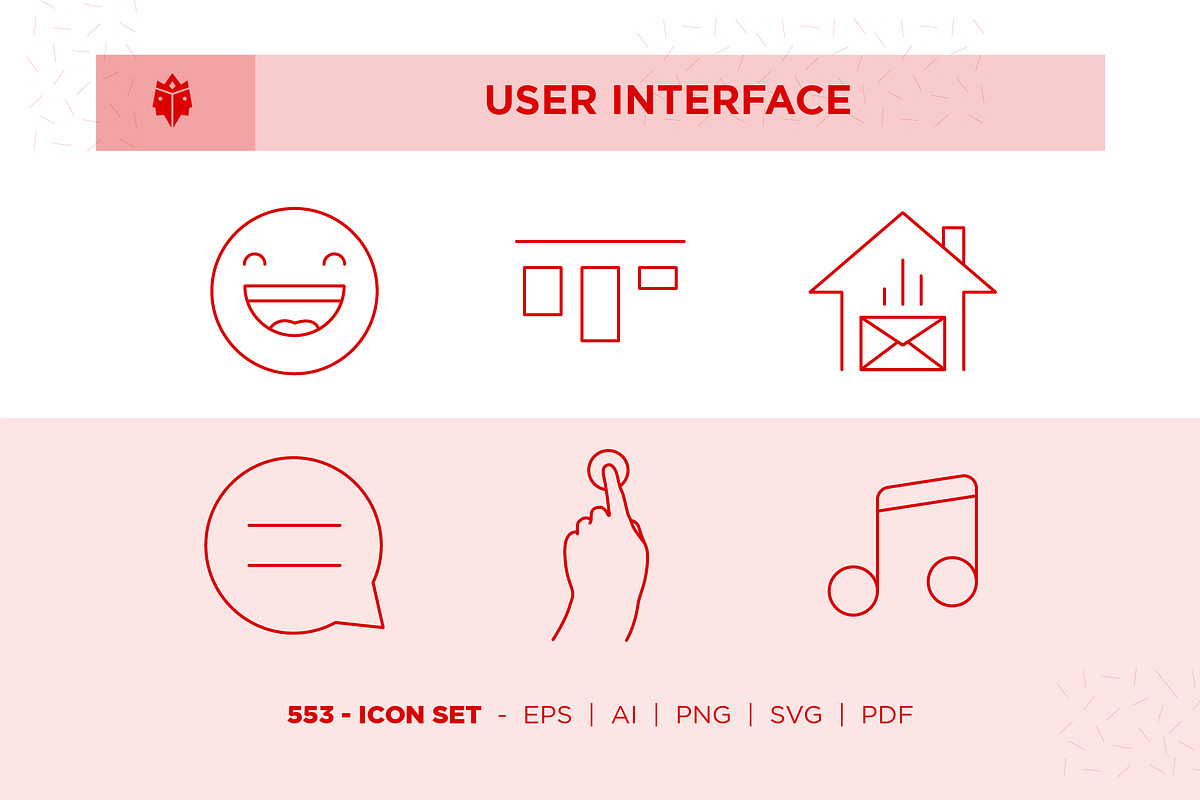 USER INTERFACE

553 - ICON SET - EPS | AI | PNG | SVG | PDF